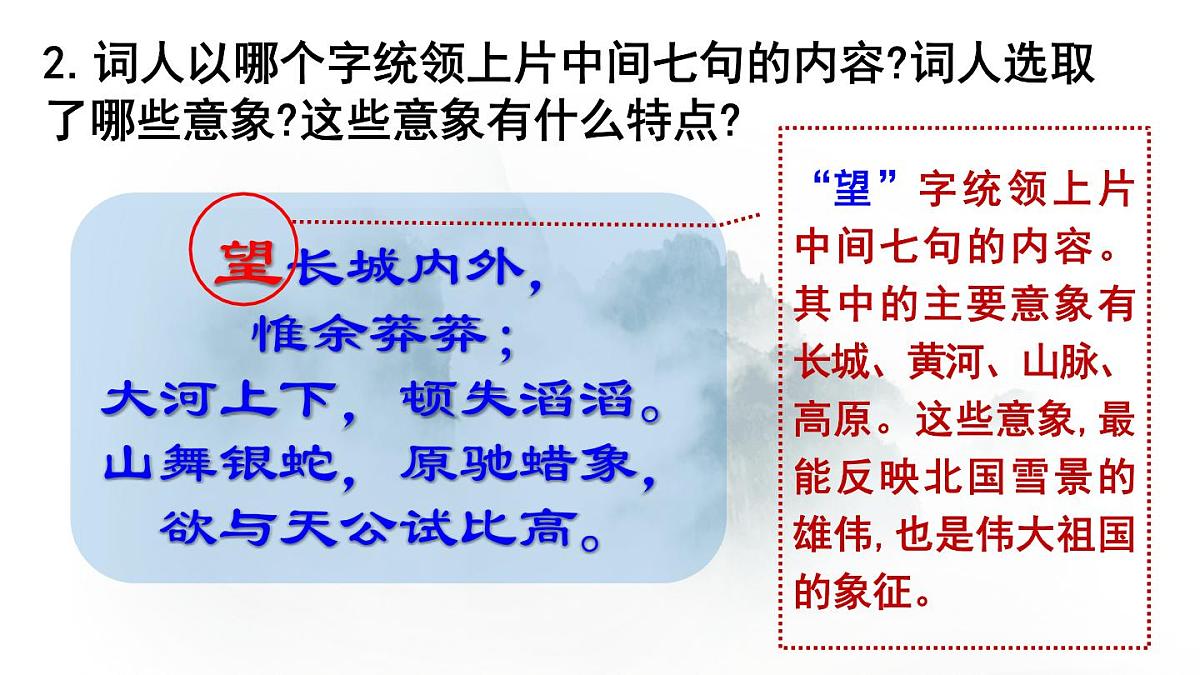 2. 词人以哪个字统领上片中间七句的内容?词人选取了哪些意象?这些意象有什么特点?

望长城内外,
惟余莽莽;
大河上下,顿失滔滔。
山舞银蛇,原驰蜡象,
欲与天公试比高。

“望”字统领上片中间七句的内容。其中的主要意象有长城、黄河、山脉、高原。这些意象,最能反映北国雪景的雄伟,也是伟大祖国的象征。